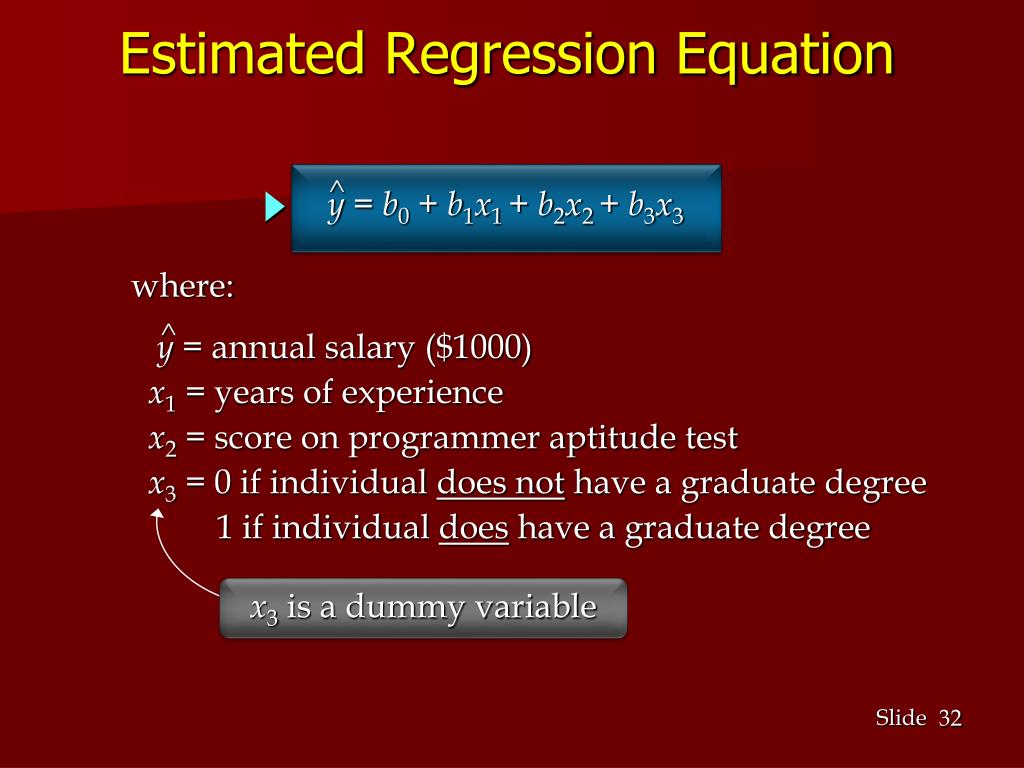 Estimated Regression Equation

$\hat{y} = b_0 + b_1x_1 + b_2x_2 + b_3x_3$

where:

$\hat{y}$ = annual salary (\$1000)
$x_1$ = years of experience
$x_2$ = score on programmer aptitude test
$x_3$ = 0 if individual does not have a graduate degree
1 if individual does have a graduate degree

$x_3$ is a dummy variable

Slide 32